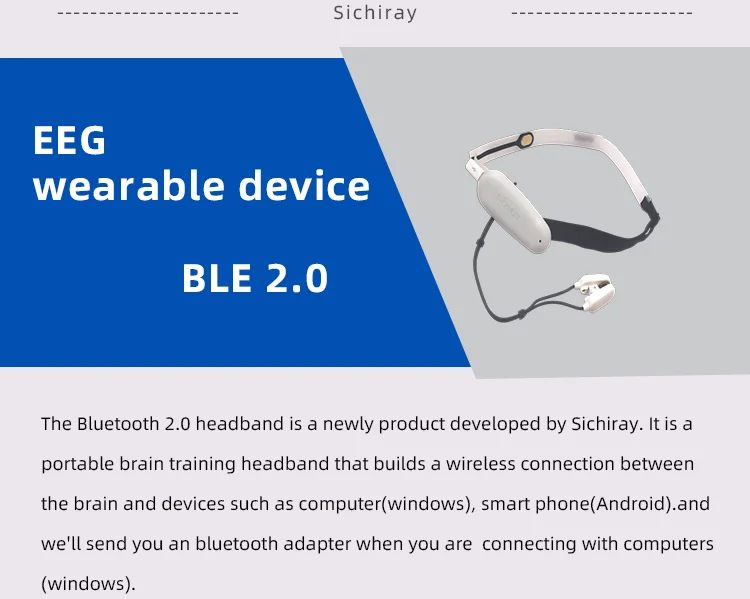 ---------------------- Sichiray ----------------------

EEG
wearable device

BLE 2.0

The Bluetooth 2.0 headband is a newly product developed by Sichiray. It is a portable brain training headband that builds a wireless connection between the brain and devices such as computer(windows), smart phone(Android).and we'll send you an bluetooth adapter when you are connecting with computers (windows).